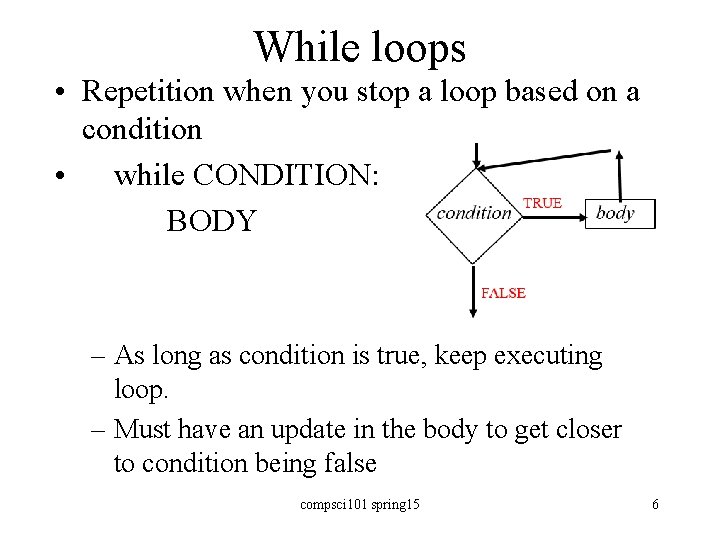 While loops

• Repetition when you stop a loop based on a condition

• while CONDITION:
BODY

condition
TRUE
body
FALSE

– As long as condition is true, keep executing loop.

– Must have an update in the body to get closer to condition being false

compsci101 spring15

6